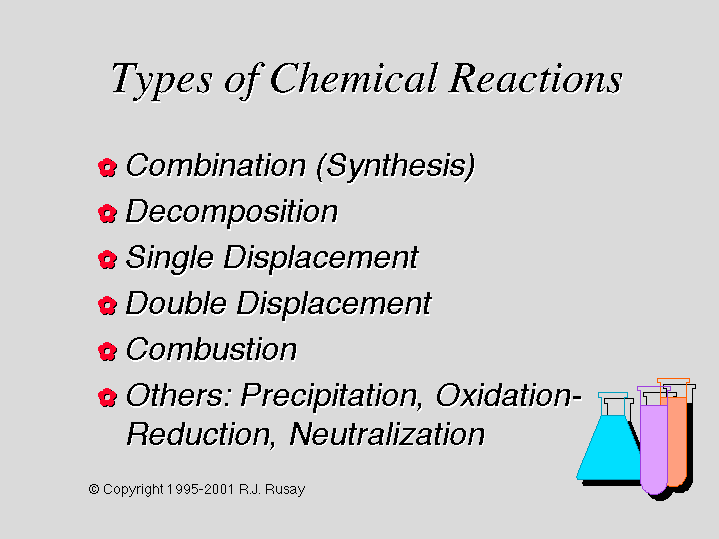 Types of Chemical Reactions

Combination (Synthesis)
Decomposition
Single Displacement
Double Displacement
Combustion
Others: Precipitation, Oxidation-Reduction, Neutralization

© Copyright 1995-2001 R.J. Rusay